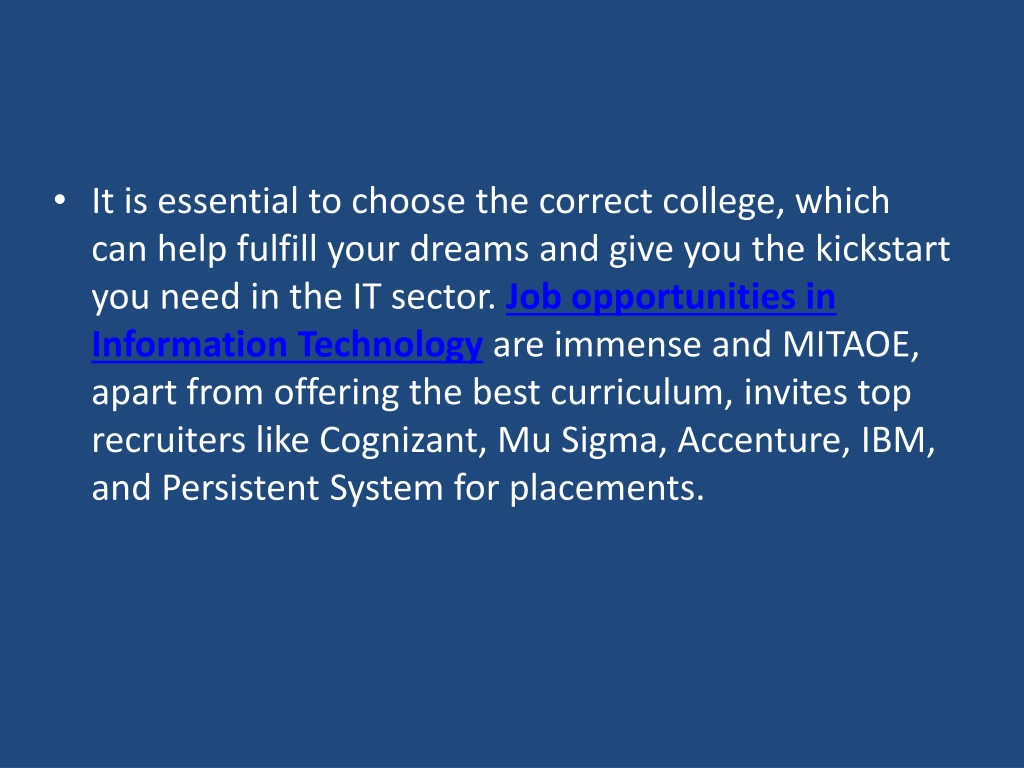 • It is essential to choose the correct college, which can help fulfill your dreams and give you the kickstart you need in the IT sector. Job opportunities in Information Technology are immense and MITAOE, apart from offering the best curriculum, invites top recruiters like Cognizant, Mu Sigma, Accenture, IBM, and Persistent System for placements.